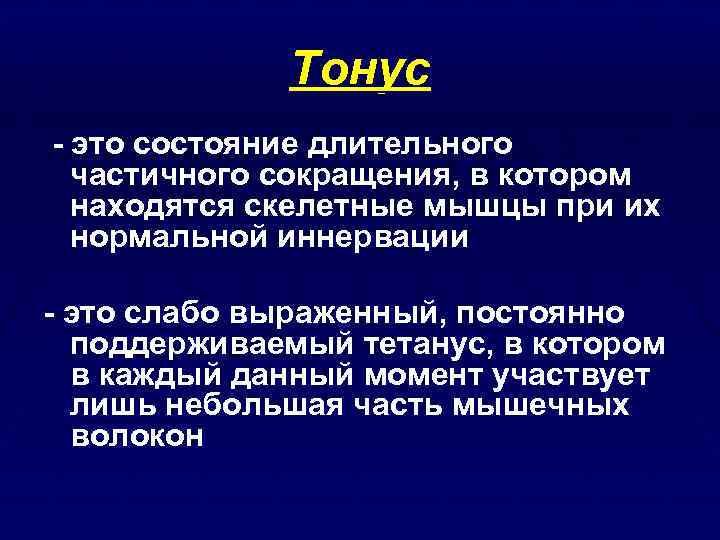 Тонус

- это состояние длительного частичного сокращения, в котором находятся скелетные мышцы при их нормальной иннервации

- это слабо выраженный, постоянно поддерживаемый тетанус, в котором в каждый данный момент участвует лишь небольшая часть мышечных волокон